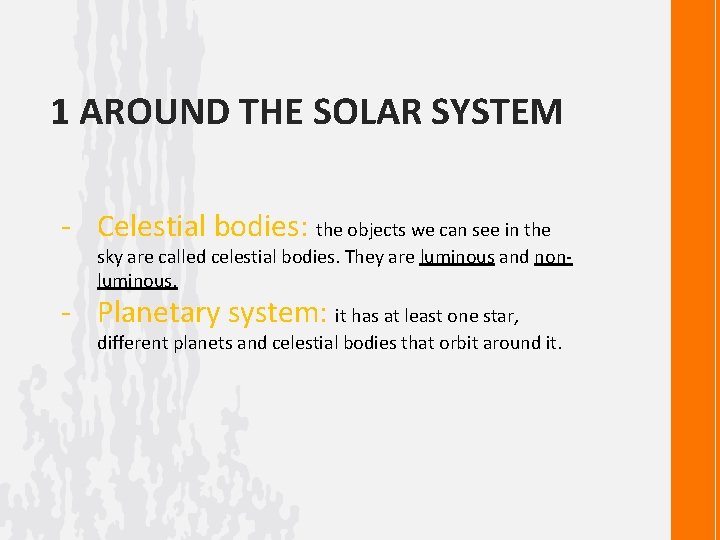 1 AROUND THE SOLAR SYSTEM

- Celestial bodies: the objects we can see in the sky are called celestial bodies. They are luminous and non-luminous.

- Planetary system: it has at least one star, different planets and celestial bodies that orbit around it.